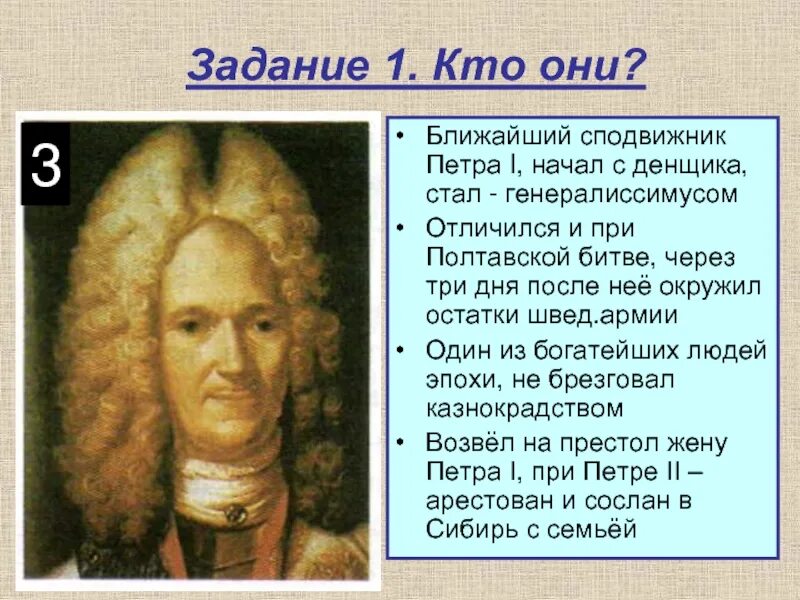 Задание 1. Кто они?

3

• Ближайший сподвижник Петра I, начал с денщика, стал - генералиссимусом

• Отличился и при Полтавской битве, через три дня после неё окружил остатки швед.армии

• Один из богатейших людей эпохи, не брезговал казнокрадством

• Возвёл на престол жену Петра I, при Петре II – арестован и сослан в Сибирь с семьёй